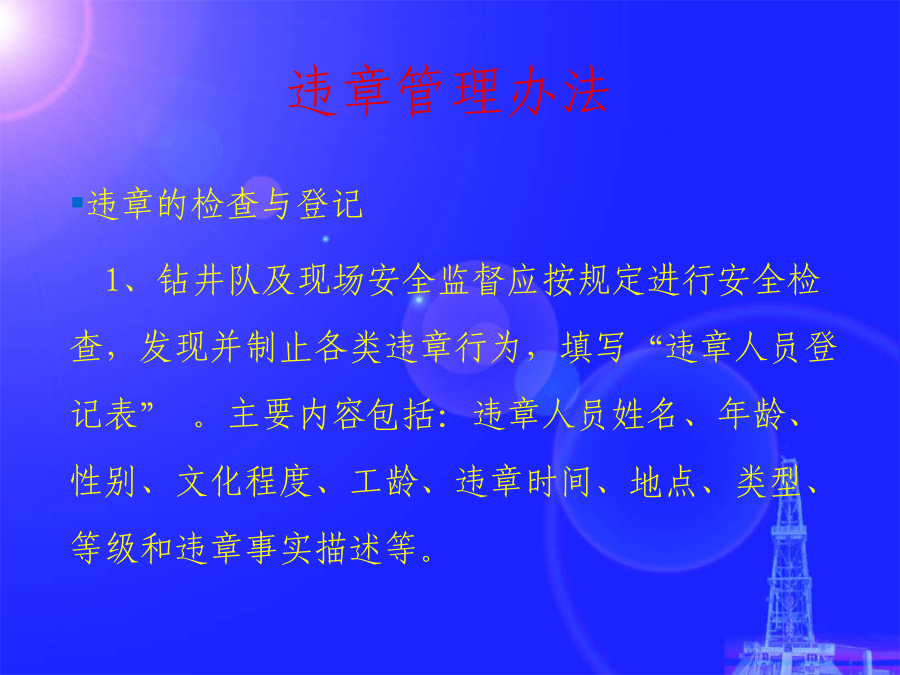 违章管理办法

违章的检查与登记

1、钻井队及现场安全监督应按规定进行安全检查，发现并制止各类违章行为，填写“违章人员登记表” 。主要内容包括：违章人员姓名、年龄、性别、文化程度、工龄、违章时间、地点、类型、等级和违章事实描述等。